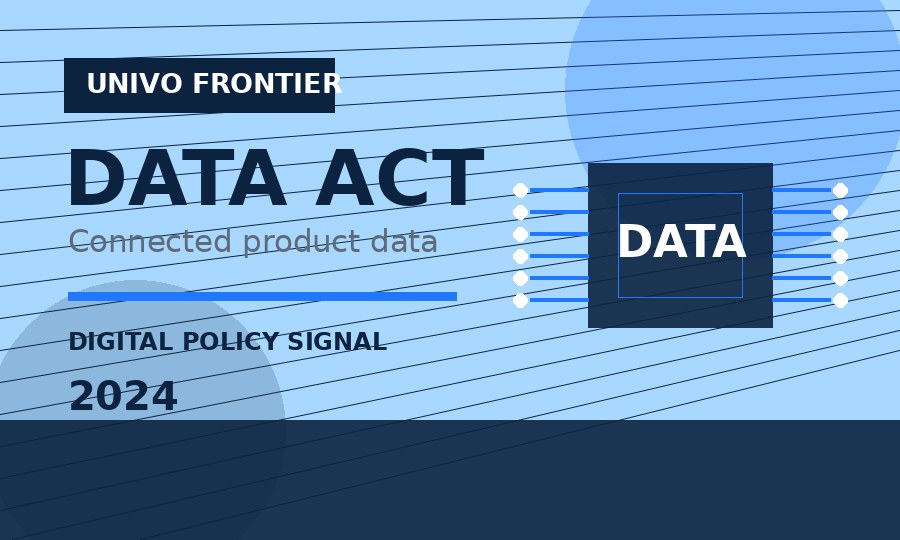 UNIVO FRONTIER

DATA ACT

Connected product data

DIGITAL POLICY SIGNAL

2024

DATA